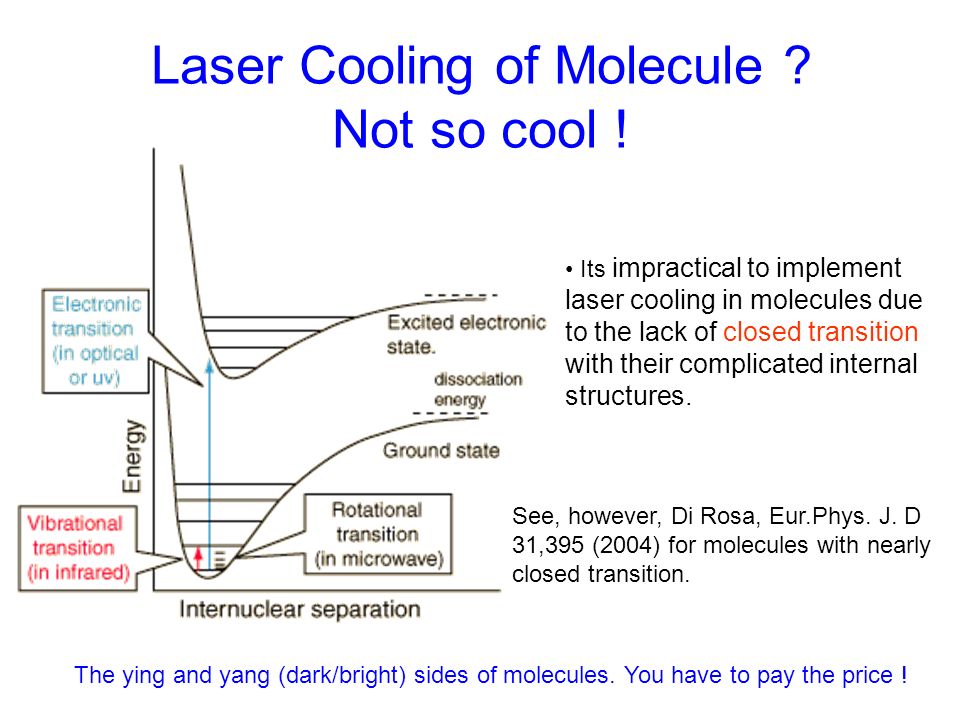 Laser Cooling of Molecule ?
Not so cool !

Electronic transition (in optical or uv)

Excited electronic state.

dissociation energy

Ground state

Energy

Vibrational transition (in infrared)

Rotational transition (in microwave)

Internuclear separation

• Its impractical to implement laser cooling in molecules due to the lack of closed transition with their complicated internal structures.

See, however, Di Rosa, Eur.Phys. J. D 31,395 (2004) for molecules with nearly closed transition.

The ying and yang (dark/bright) sides of molecules. You have to pay the price !